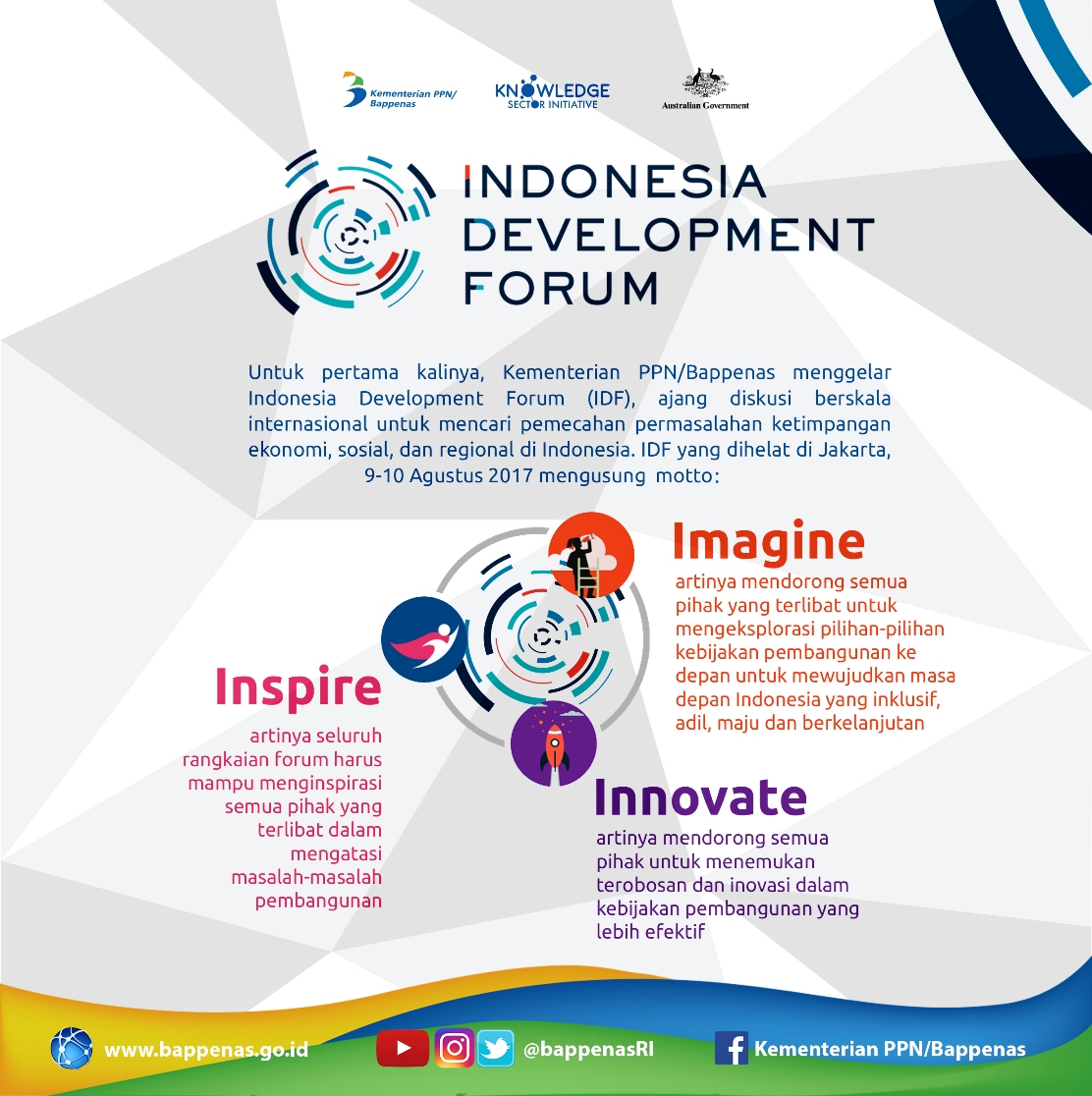 Kementerian PPN/ Bappenas

KNOWLEDGE SECTOR INITIATIVE

Australian Government

INDONESIA DEVELOPMENT FORUM

Untuk pertama kalinya, Kementerian PPN/Bappenas menggelar Indonesia Development Forum (IDF), ajang diskusi berskala internasional untuk mencari pemecahan permasalahan ketimpangan ekonomi, sosial, dan regional di Indonesia. IDF yang dihelat di Jakarta, 9-10 Agustus 2017 mengusung motto:

Imagine

artinya mendorong semua pihak yang terlibat untuk mengeksplorasi pilihan-pilihan kebijakan pembangunan ke depan untuk mewujudkan masa depan Indonesia yang inklusif, adil, maju dan berkelanjutan

Inspire

artinya seluruh rangkaian forum harus mampu menginspirasi semua pihak yang terlibat dalam mengatasi masalah-masalah pembangunan

Innovate

artinya mendorong semua pihak untuk menemukan terobosan dan inovasi dalam kebijakan pembangunan yang lebih efektif

www.bappenas.go.id

@bappenasRI

Kementerian PPN/Bappenas